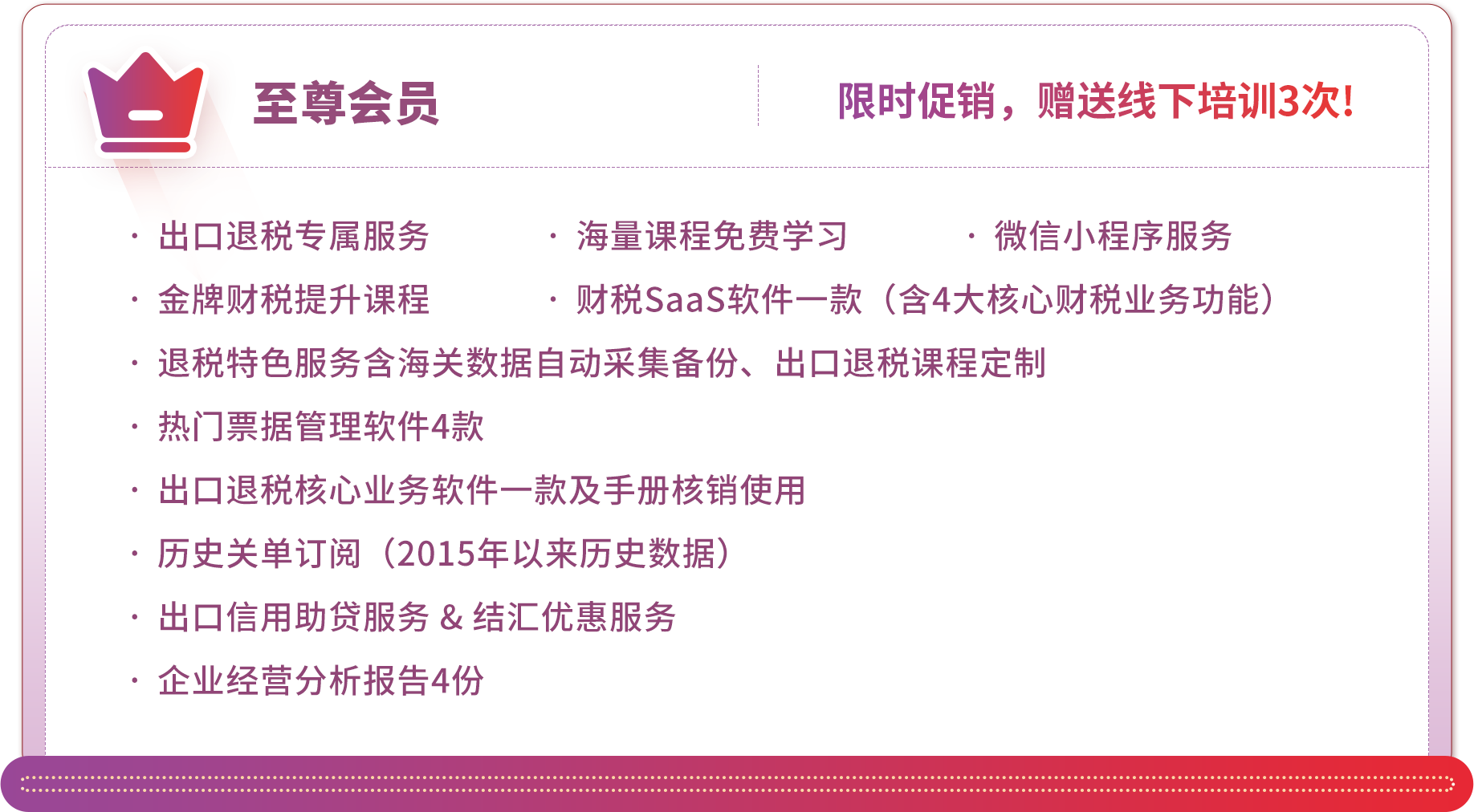 至尊会员

限时促销，赠送线下培训3次!

· 出口退税专属服务
· 海量课程免费学习
· 微信小程序服务
· 金牌财税提升课程
· 财税SaaS软件一款（含4大核心财税业务功能）
· 退税特色服务含海关数据自动采集备份、出口退税课程定制
· 热门票据管理软件4款
· 出口退税核心业务软件一款及手册核销使用
· 历史关单订阅（2015年以来历史数据）
· 出口信用助贷服务 & 结汇优惠服务
· 企业经营分析报告4份